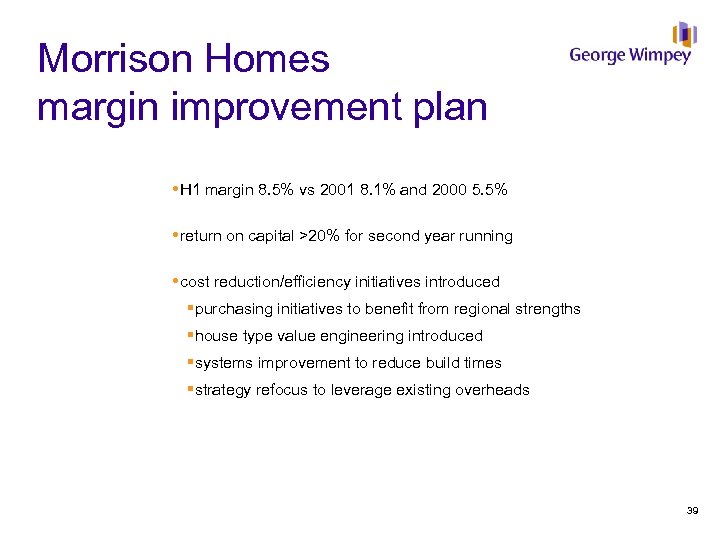 Morrison Homes
margin improvement plan

George Wimpey

•H1 margin 8.5% vs 2001 8.1% and 2000 5.5%

•return on capital >20% for second year running

•cost reduction/efficiency initiatives introduced

▪purchasing initiatives to benefit from regional strengths

▪house type value engineering introduced

▪systems improvement to reduce build times

▪strategy refocus to leverage existing overheads

39